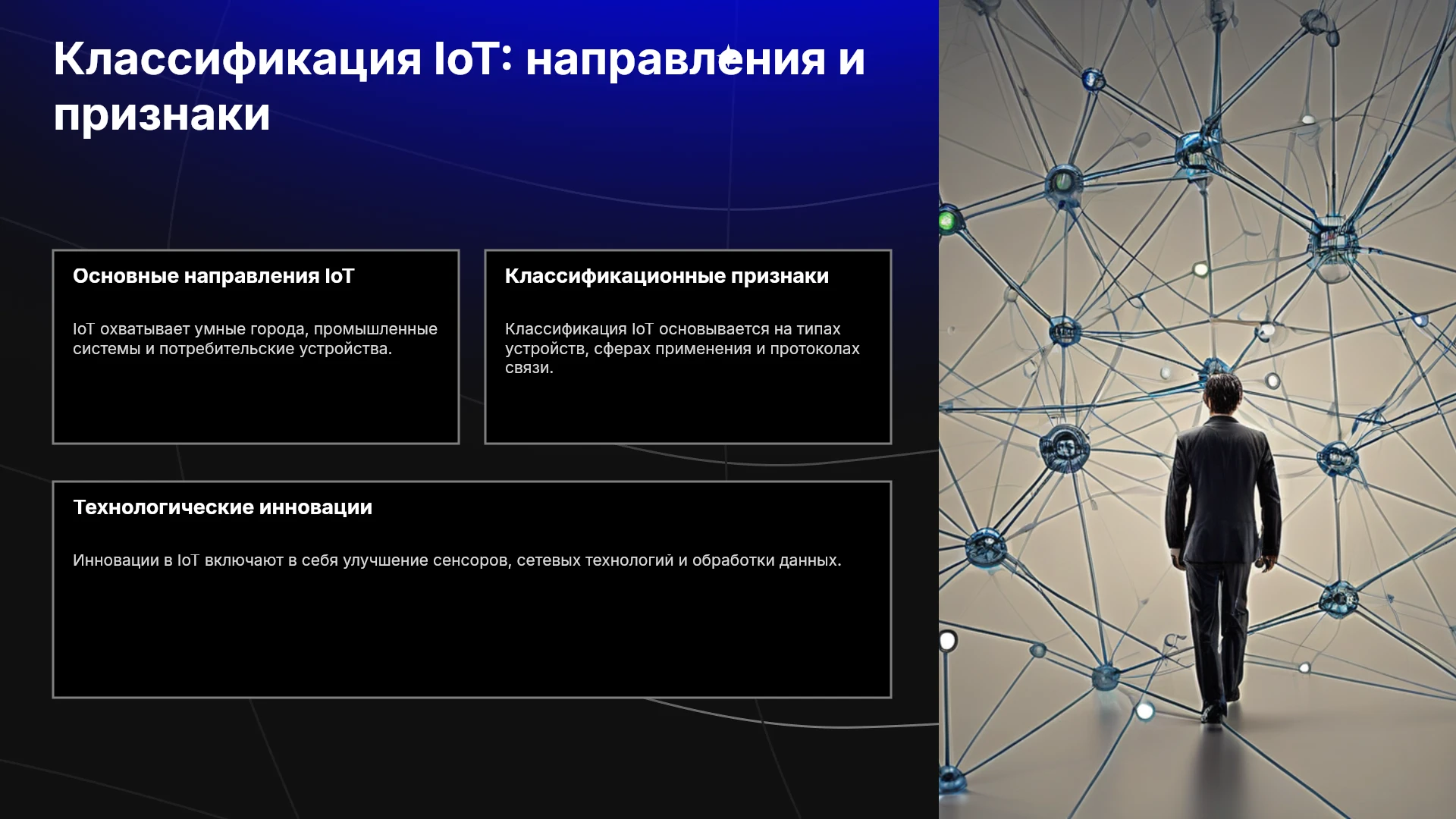 Классификация IoT: направления и признаки

Основные направления IoT

IoT охватывает умные города, промышленные системы и потребительские устройства.

Классификационные признаки

Классификация IoT основывается на типах устройств, сферах применения и протоколах связи.

Технологические инновации

Инновации в IoT включают в себя улучшение сенсоров, сетевых технологий и обработки данных.